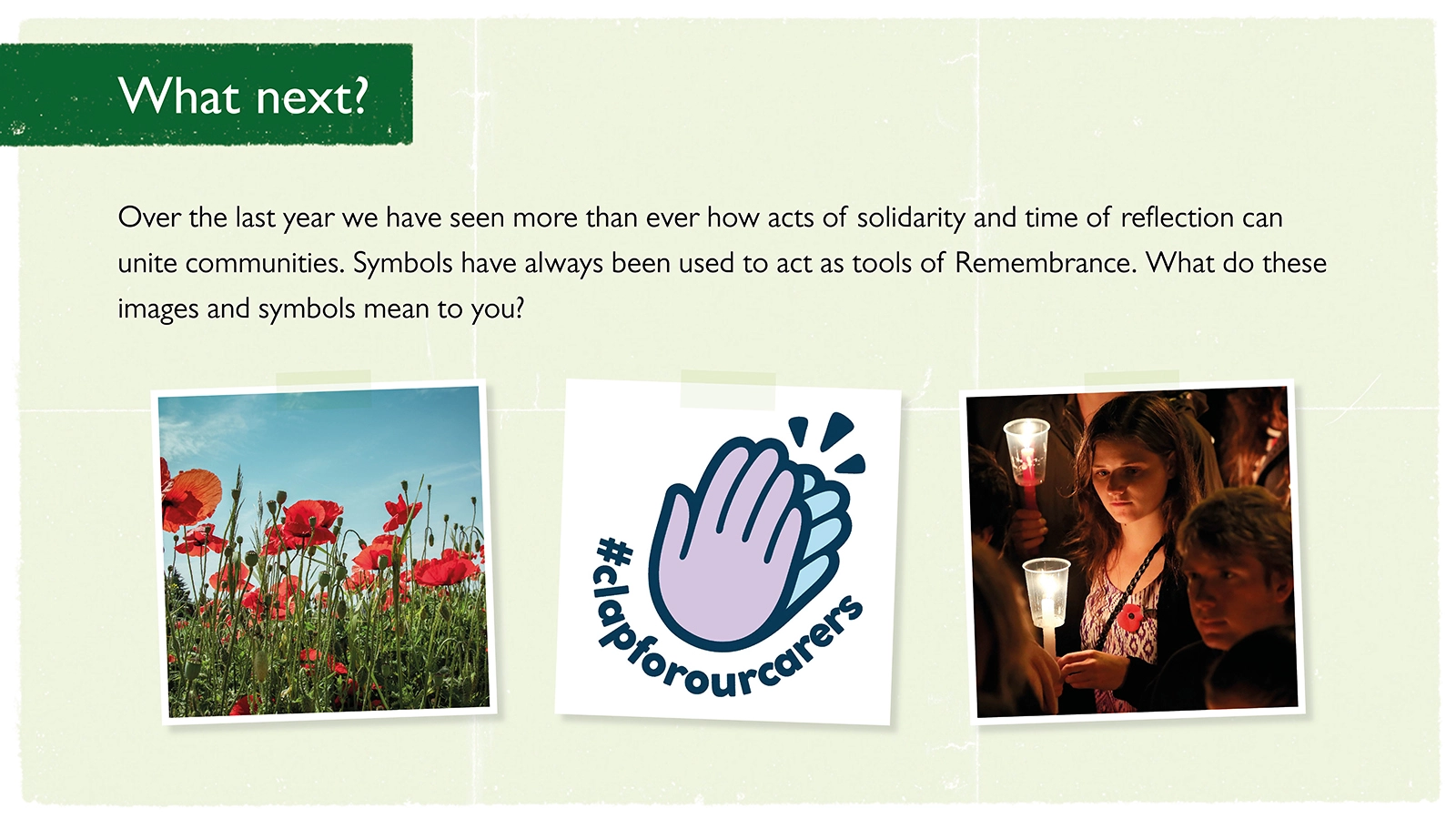 What next?

Over the last year we have seen more than ever how acts of solidarity and time of reflection can unite communities. Symbols have always been used to act as tools of Remembrance. What do these images and symbols mean to you?

#clapforourcarers